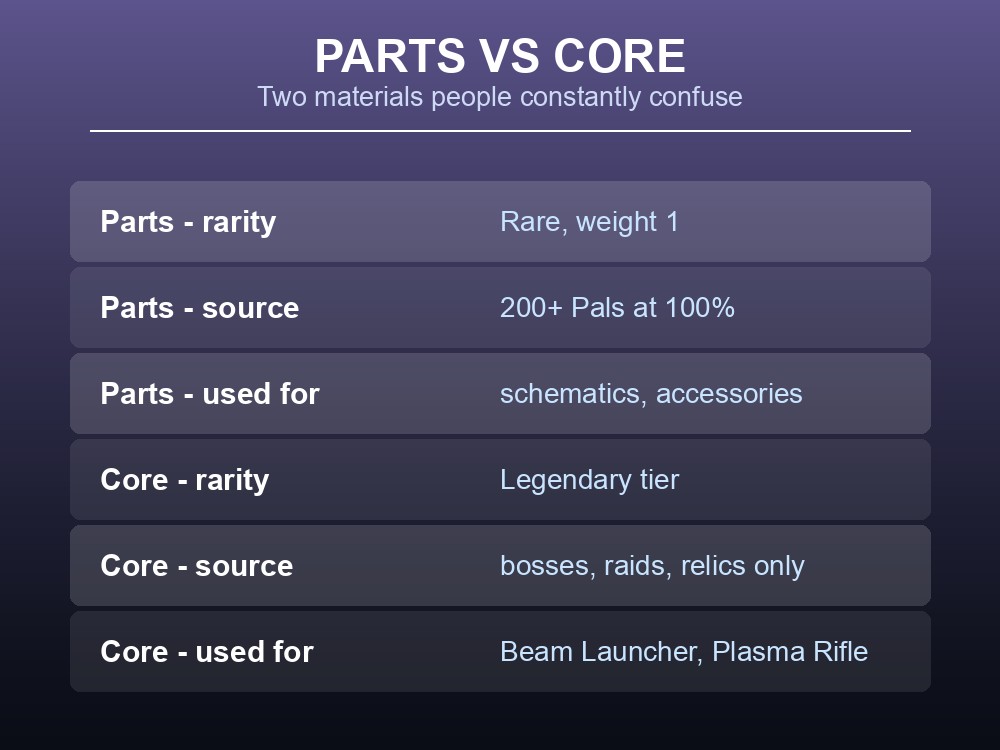 PARTS VS CORE
Two materials people constantly confuse

| | |
|---|---|
| Parts - rarity | Rare, weight 1 |
| Parts - source | 200+ Pals at 100% |
| Parts - used for | schematics, accessories |
| Core - rarity | Legendary tier |
| Core - source | bosses, raids, relics only |
| Core - used for | Beam Launcher, Plasma Rifle |